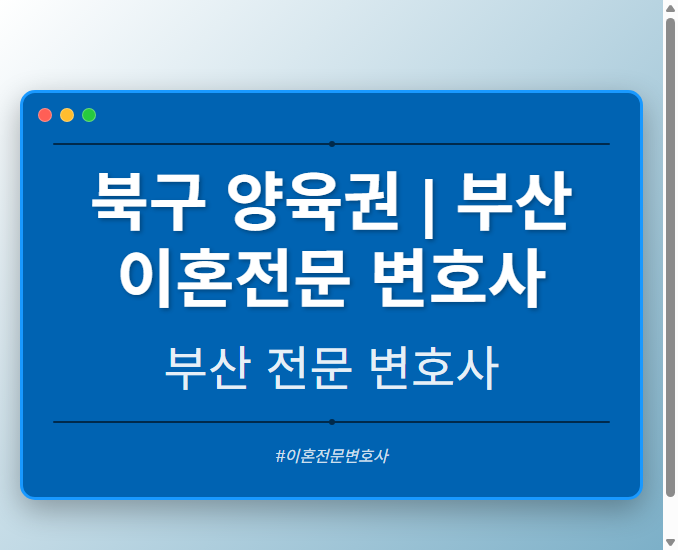 북구 양육권 | 부산 이혼전문 변호사

부산 전문 변호사

#이혼전문변호사